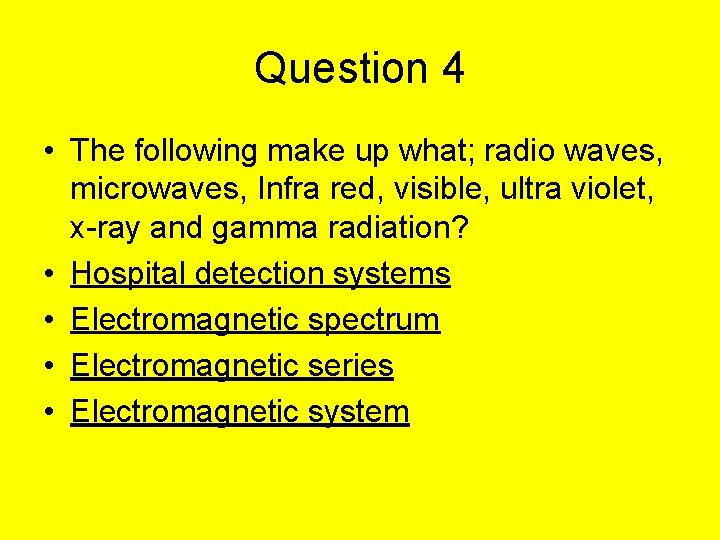 Question 4

• The following make up what; radio waves, microwaves, Infra red, visible, ultra violet, x-ray and gamma radiation?
• Hospital detection systems
• Electromagnetic spectrum
• Electromagnetic series
• Electromagnetic system